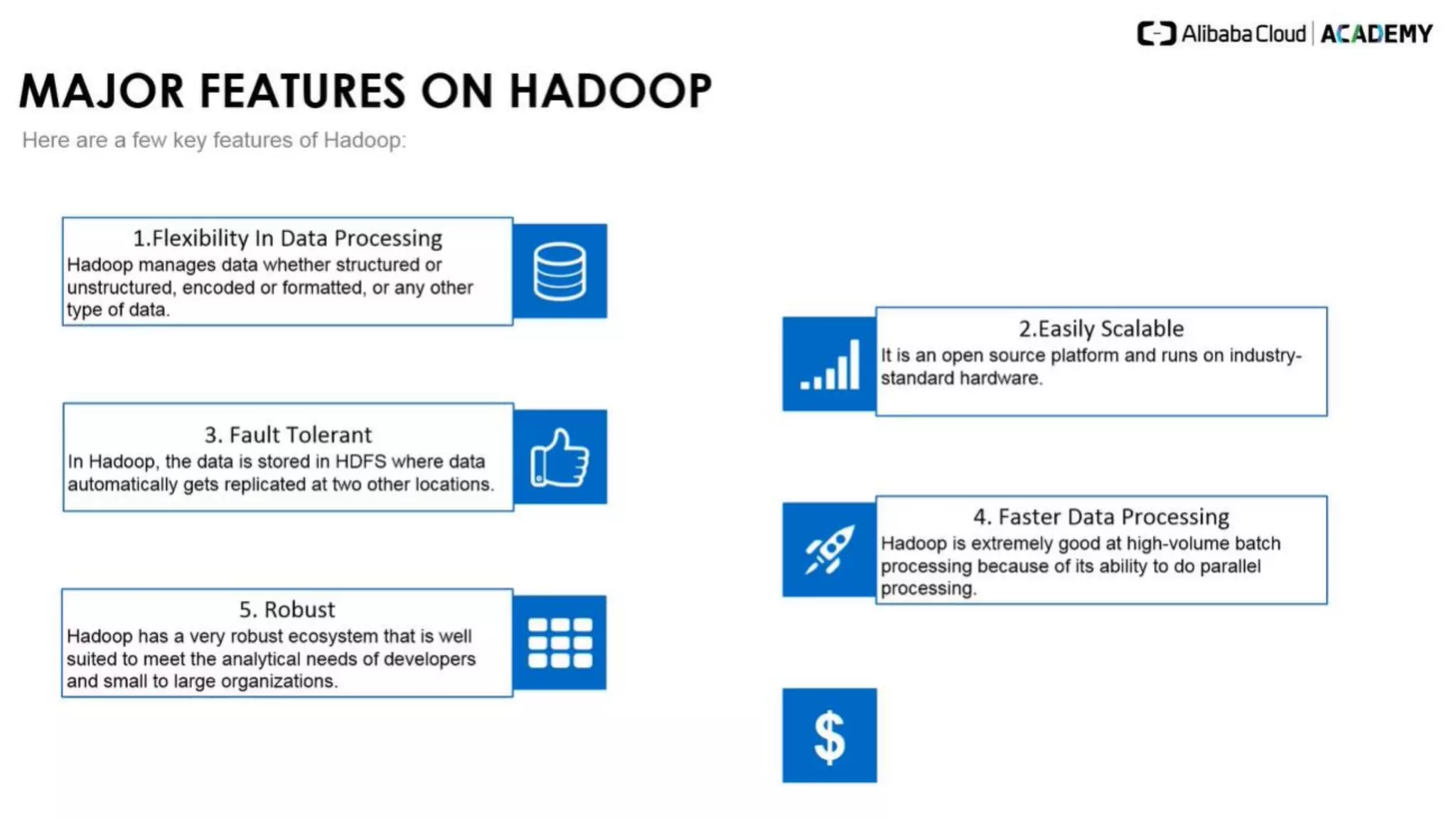 Alibaba Cloud | ACADEMY

MAJOR FEATURES ON HADOOP

Here are a few key features of Hadoop:

1.Flexibility In Data Processing
Hadoop manages data whether structured or unstructured, encoded or formatted, or any other type of data.

2.Easily Scalable
It is an open source platform and runs on industry-standard hardware.

3. Fault Tolerant
In Hadoop, the data is stored in HDFS where data automatically gets replicated at two other locations.

4. Faster Data Processing
Hadoop is extremely good at high-volume batch processing because of its ability to do parallel processing.

5. Robust
Hadoop has a very robust ecosystem that is well suited to meet the analytical needs of developers and small to large organizations.

$